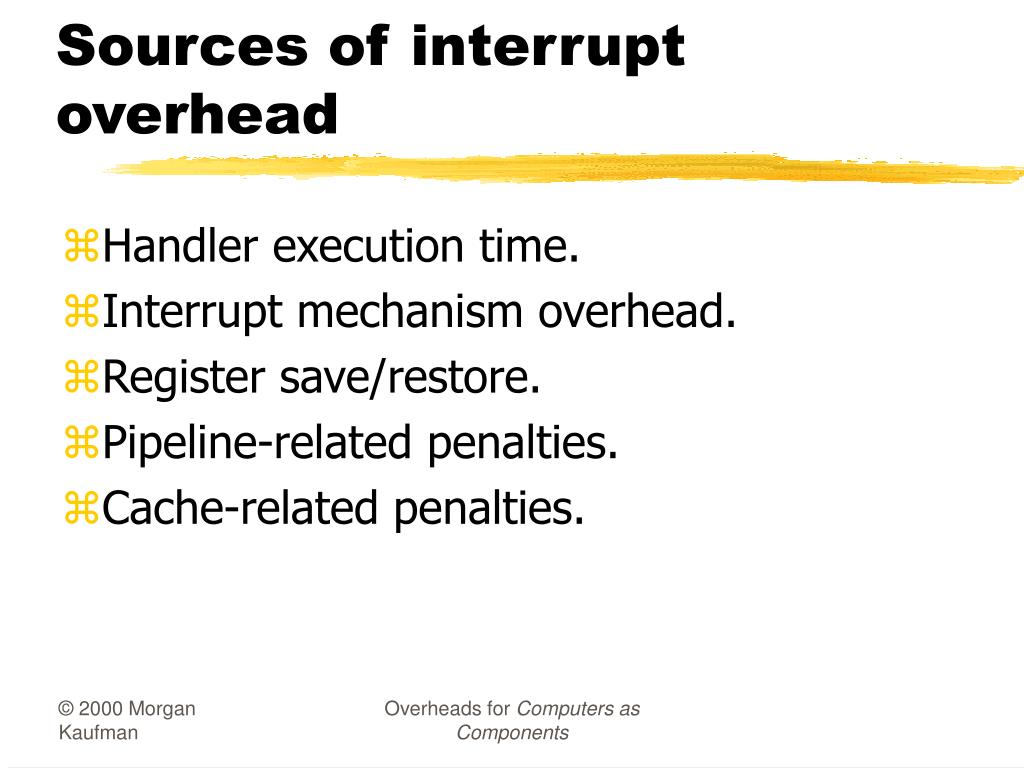 Sources of interrupt overhead

⌘Handler execution time.
⌘Interrupt mechanism overhead.
⌘Register save/restore.
⌘Pipeline-related penalties.
⌘Cache-related penalties.

© 2000 Morgan Kaufman

Overheads for Computers as Components